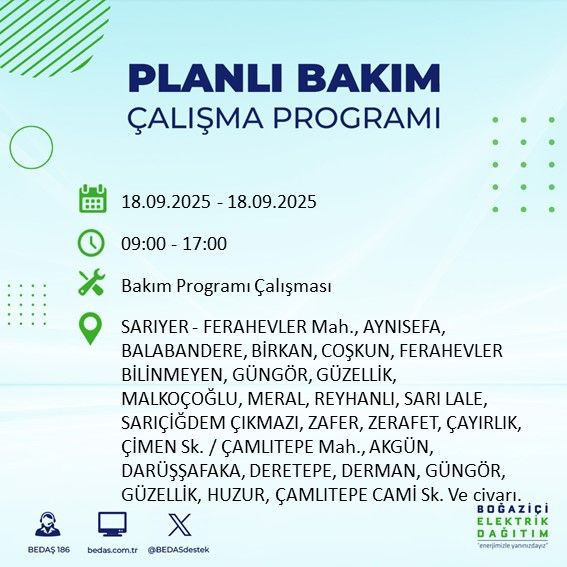 PLANLI BAKIM
ÇALIŞMA PROGRAMI

18.09.2025 - 18.09.2025

09:00 - 17:00

Bakım Programı Çalışması

SARIYER - FERAHEVLER Mah., AYNISEFA, BALABANDERE, BİRKAN, COŞKUN, FERAHEVLER BİLİNMEYEN, GÜNGÖR, GÜZELLİK, MALKOÇOĞLU, MERAL, REYHANLI, SARI LALE, SARIÇİĞDEM ÇIKMAZI, ZAFER, ZERAFET, ÇAYIRLIK, ÇİMEN Sk. / ÇAMLITEPE Mah., AKGÜN, DARÜŞŞAFAKA, DERETEPE, DERMAN, GÜNGÖR, GÜZELLİK, HUZUR, ÇAMLITEPE CAMİ Sk. Ve civarı.

BEDAŞ 186
bedas.com.tr
@BEDASdestek

BOĞAZİÇİ
ELEKTRİK
DAĞITIM
"enerjimizle yanınızdayız"